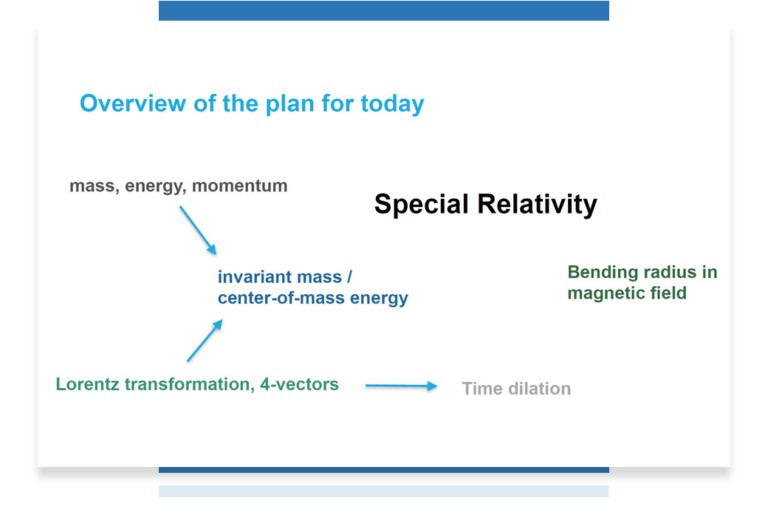 Overview of the plan for today

mass, energy, momentum

Special Relativity

invariant mass / center-of-mass energy

Bending radius in magnetic field

Lorentz transformation, 4-vectors

Time dilation